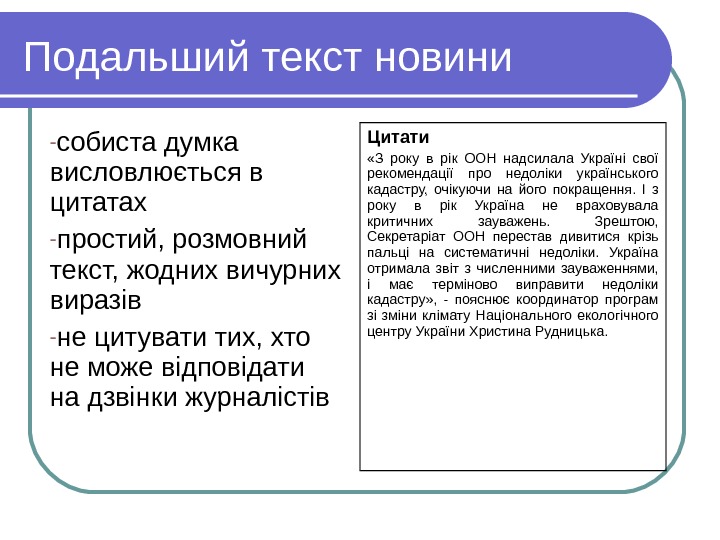 Подальший текст новини

-собиста думка висловлюється в цитатах

-простий, розмовний текст, жодних вичурних виразів

-не цитувати тих, хто не може відповідати на дзвінки журналістів

Цитати

«З року в рік ООН надсилала Україні свої рекомендації про недоліки українського кадастру, очікуючи на його покращення. І з року в рік Україна не враховувала критичних зауважень. Зрештою, Секретаріат ООН перестав дивитися крізь пальці на систематичні недоліки. Україна отримала звіт з численними зауваженнями, і має терміново виправити недоліки кадастру», - пояснює координатор програм зі зміни клімату Національного екологічного центру України Христина Рудницька.